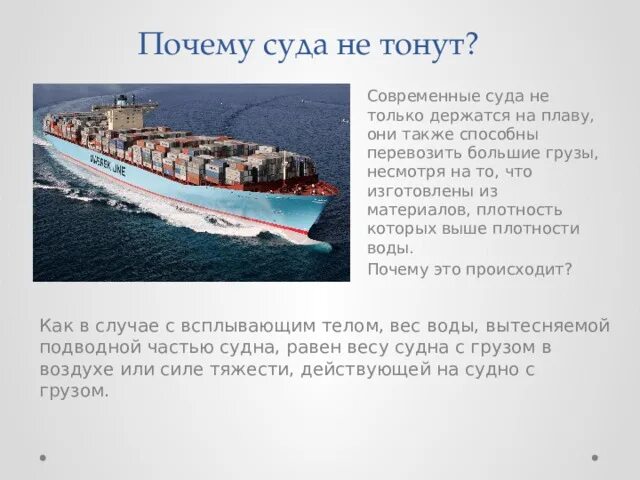 Почему суда не тонут?

MAERSK LINE

Современные суда не только держатся на плаву, они также способны перевозить большие грузы, несмотря на то, что изготовлены из материалов, плотность которых выше плотности воды.

Почему это происходит?

Как в случае с всплывающим телом, вес воды, вытесняемой подводной частью судна, равен весу судна с грузом в воздухе или силе тяжести, действующей на судно с грузом.